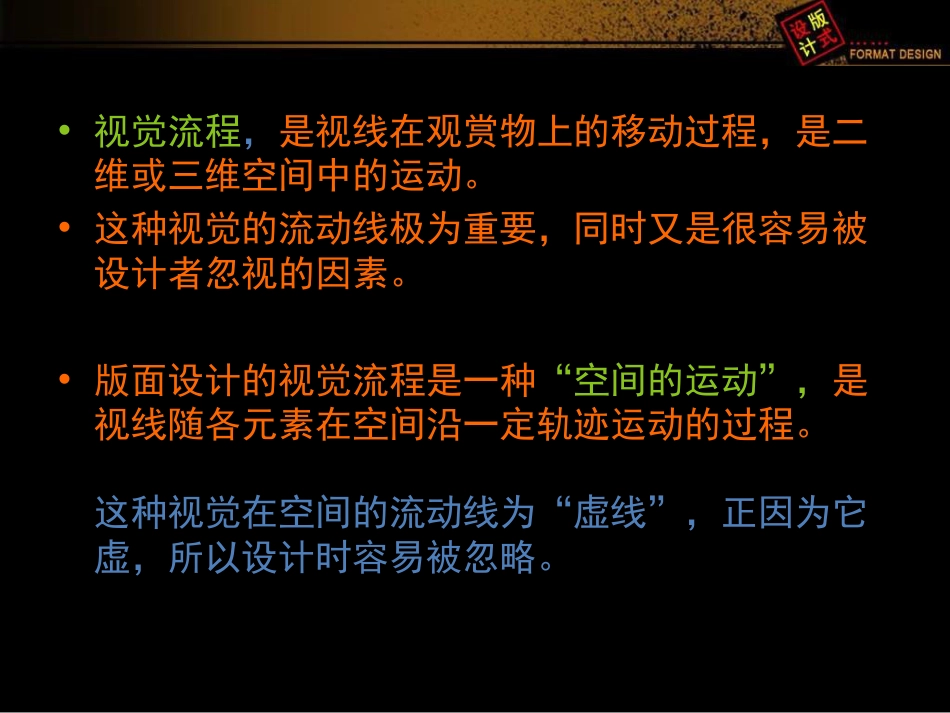 版式设计
FORMAT DESIGN

• 视觉流程，是视线在观赏物上的移动过程，是二维或三维空间中的运动。

• 这种视觉的流动线极为重要，同时又是很容易被设计者忽视的因素。

• 版面设计的视觉流程是一种“空间的运动”，是视线随各元素在空间沿一定轨迹运动的过程。

这种视觉在空间的流动线为“虚线”，正因为它虚，所以设计时容易被忽略。